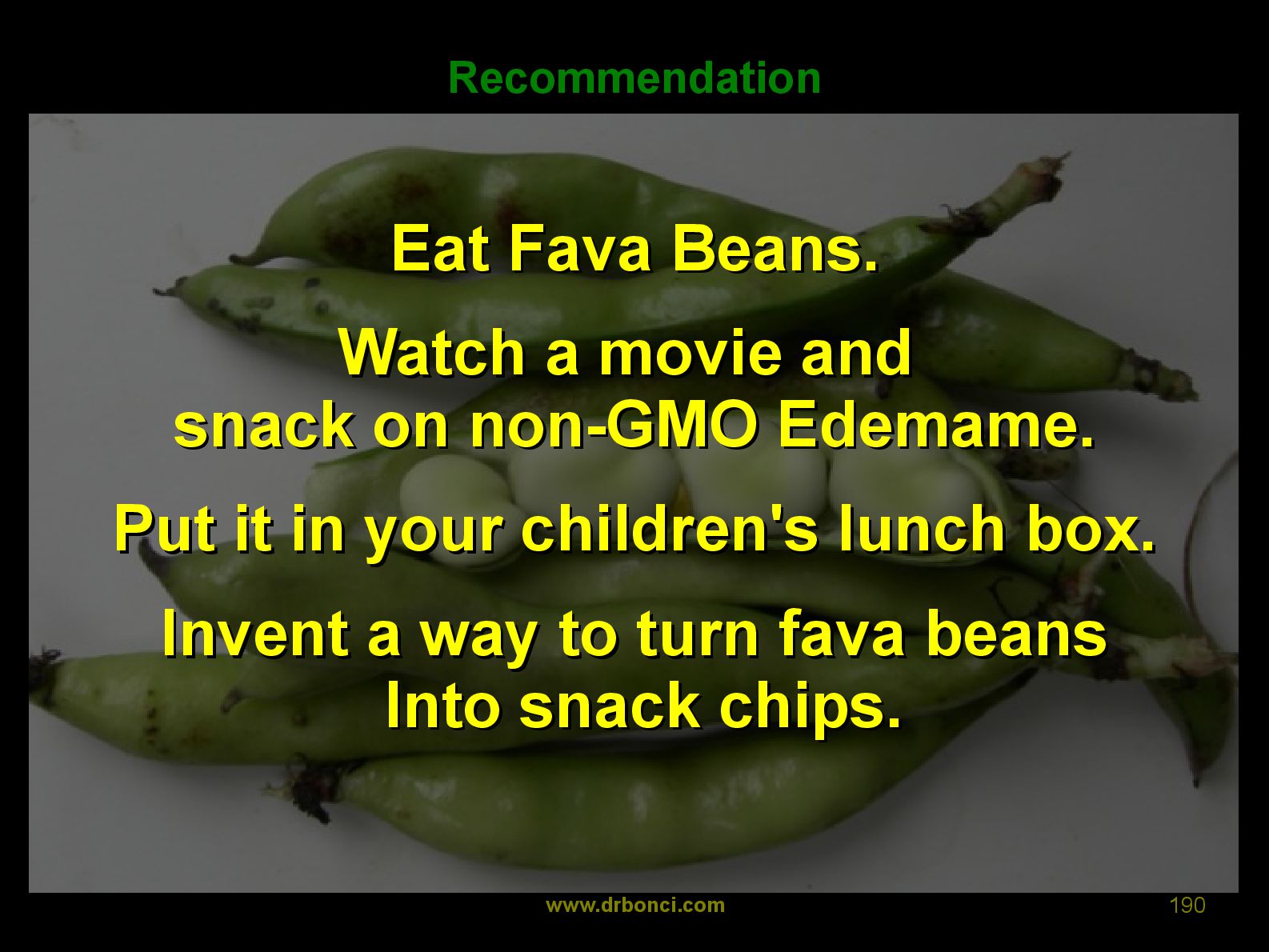 Recommendation

Eat Fava Beans.

Watch a movie and snack on non-GMO Edemame.

Put it in your children's lunch box.

Invent a way to turn fava beans Into snack chips.

www.drbonci.com

190